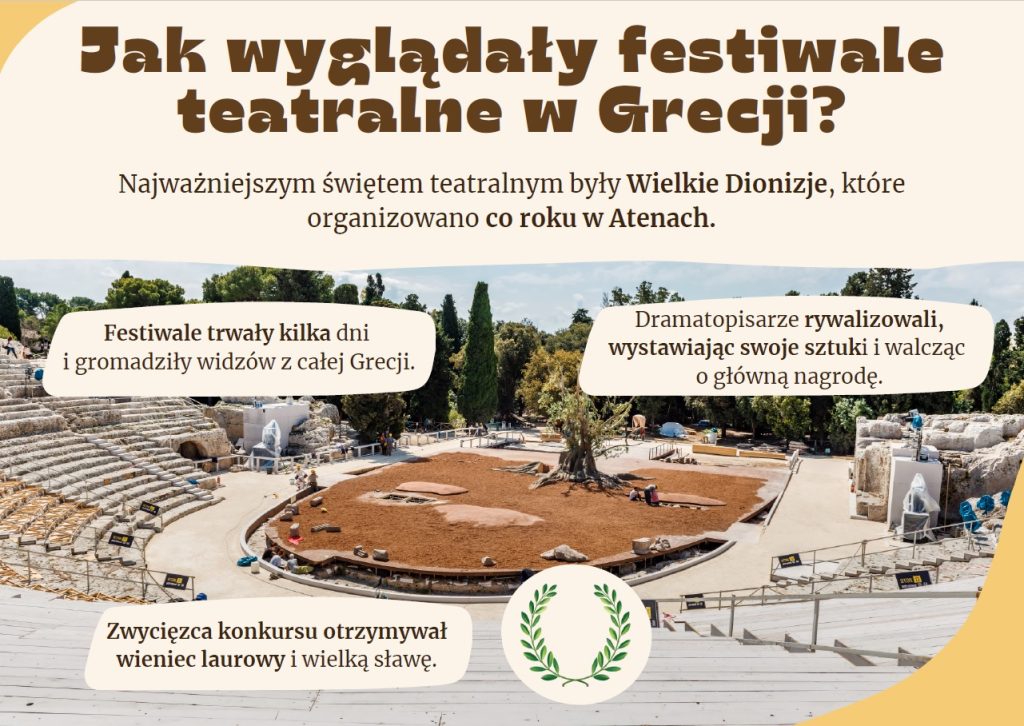 Jak wyglądały festiwale teatralne w Grecji?

Najważniejszym świętem teatralnym były Wielkie Dionizje, które organizowano co roku w Atenach.

Festiwale trwały kilka dni i gromadziły widzów z całej Grecji.

Dramatopisarze rywalizowali, wystawiając swoje sztuki i walcząc o główną nagrodę.

Zwycięzca konkursu otrzymywał wieniec laurowy i wielką sławę.